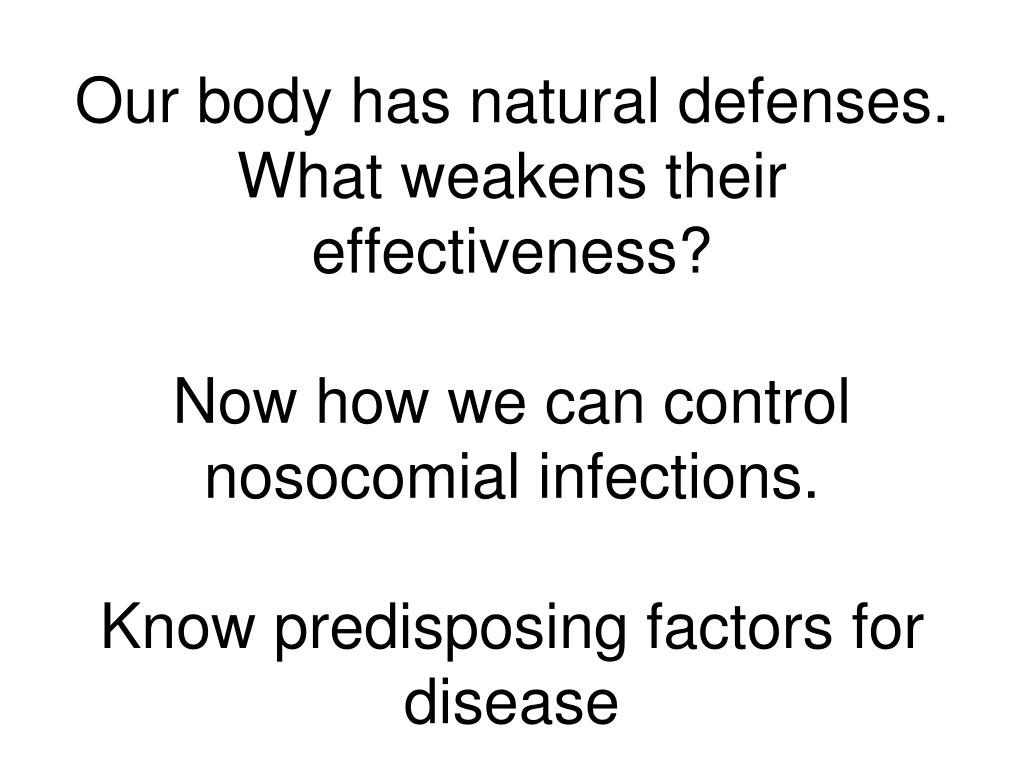 Our body has natural defenses. What weakens their effectiveness?

Now how we can control nosocomial infections.

Know predisposing factors for disease